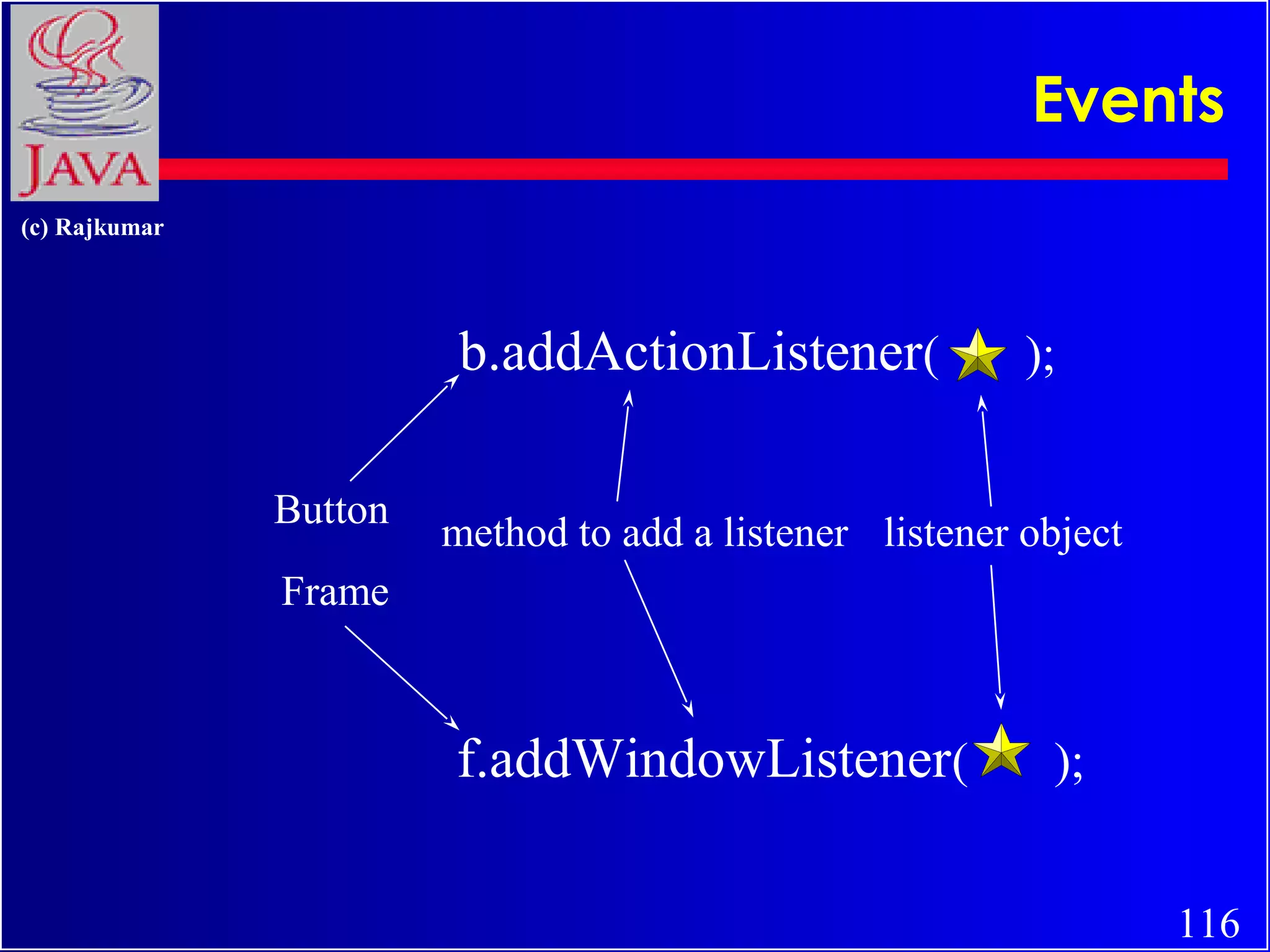 JAVA

Events

(c) Rajkumar

b.addActionListener( );

Button

method to add a listener

listener object

Frame

f.addWindowListener( );

116